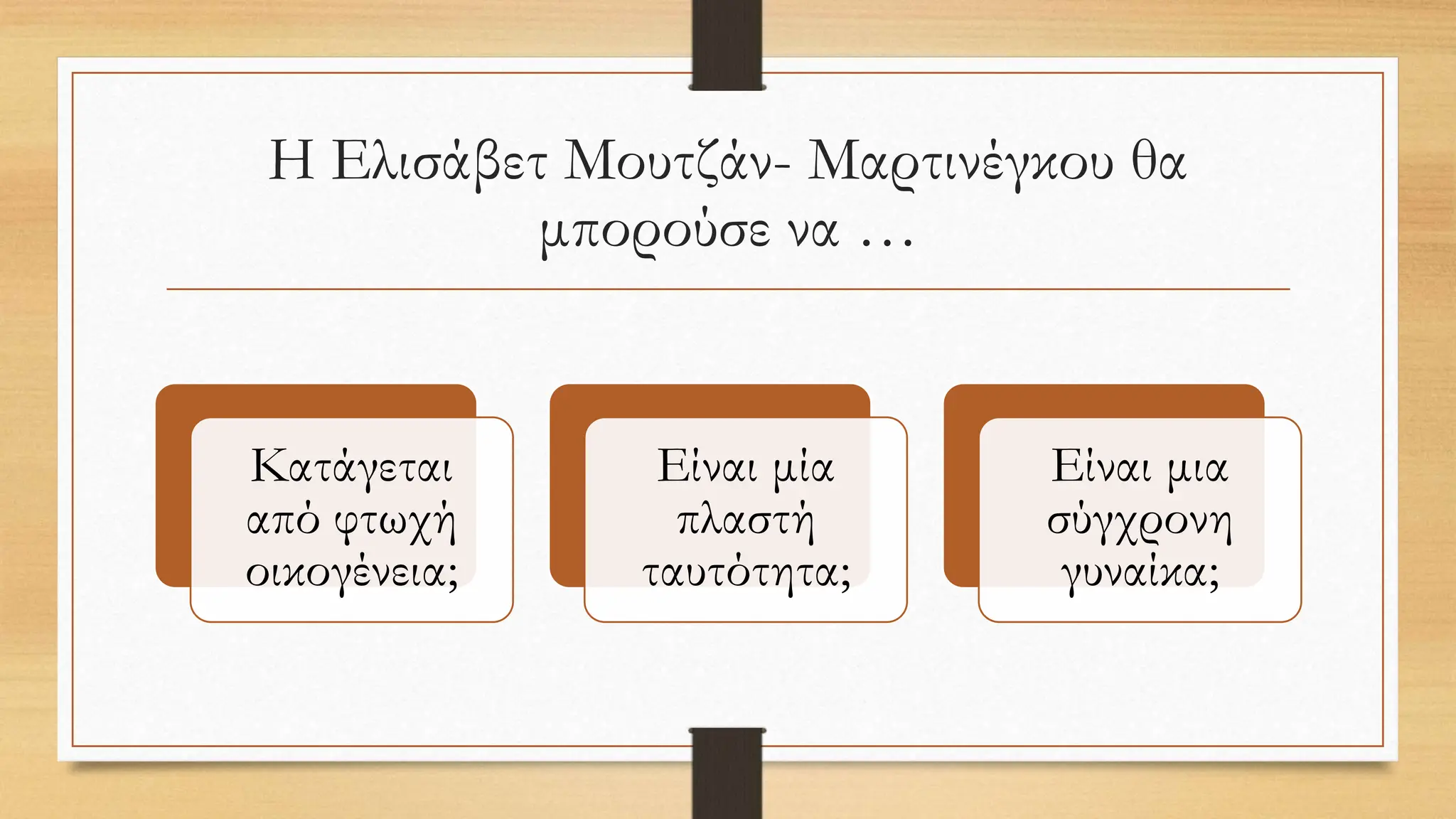 Η Ελισάβετ Μουτζάν- Μαρτινέγκου θα μπορούσε να …

Κατάγεται από φτωχή οικογένεια;

Είναι μία πλαστή ταυτότητα;

Είναι μια σύγχρονη γυναίκα;